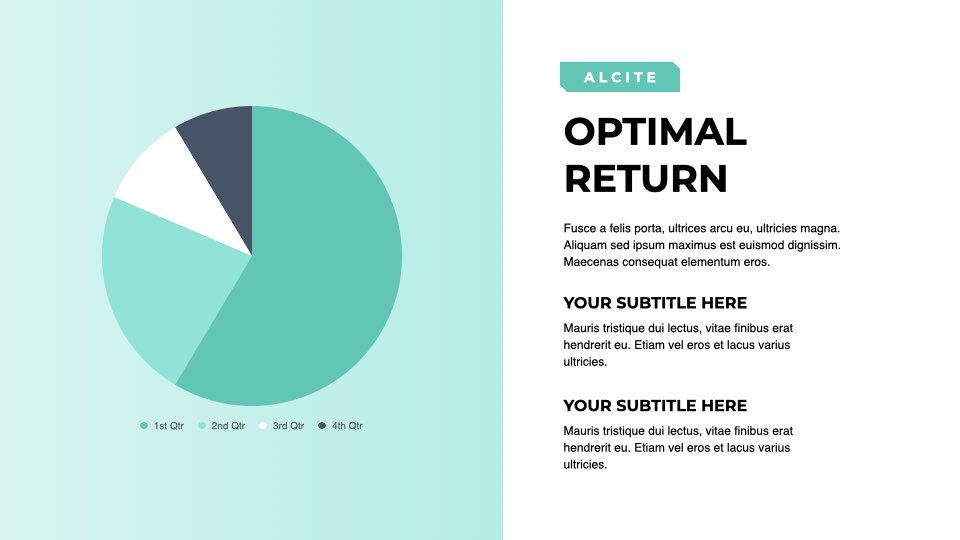 1st Qtr 2nd Qtr 3rd Qtr 4th Qtr

ALCITE

OPTIMAL RETURN

Fusce a felis porta, ultrices arcu eu, ultricies magna. Aliquam sed ipsum maximus est euismod dignissim. Maecenas consequat elementum eros.

YOUR SUBTITLE HERE

Mauris tristique dui lectus, vitae finibus erat hendrerit eu. Etiam vel eros et lacus varius ultricies.

YOUR SUBTITLE HERE

Mauris tristique dui lectus, vitae finibus erat hendrerit eu. Etiam vel eros et lacus varius ultricies.